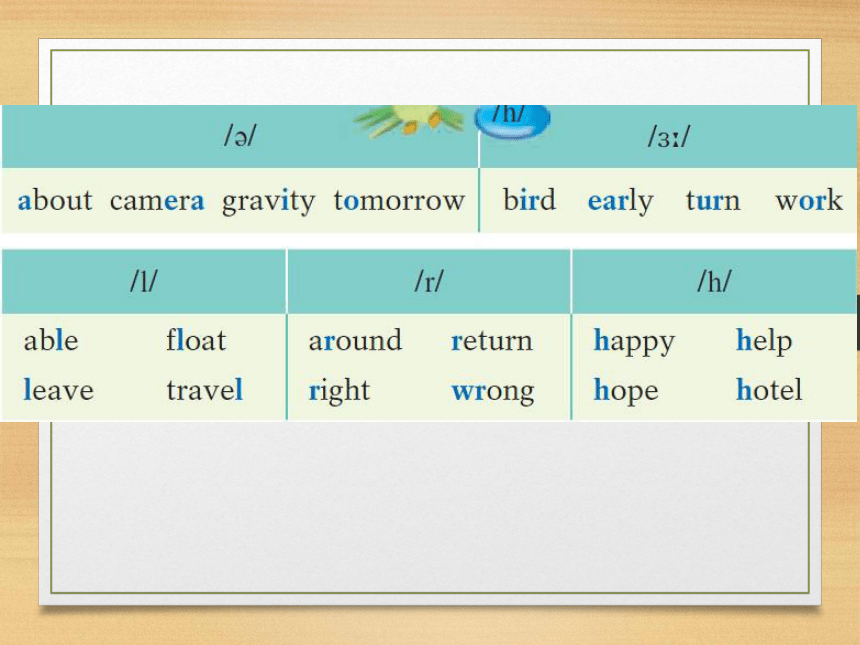 /h/

| /ə/ | /ɜː/ |
|---|---|
| about camera gravity tomorrow | bird early turn work |

| /l/ | /r/ | /h/ |
|---|---|---|
| able float | around return | happy help |
| leave travel | right wrong | hope hotel |